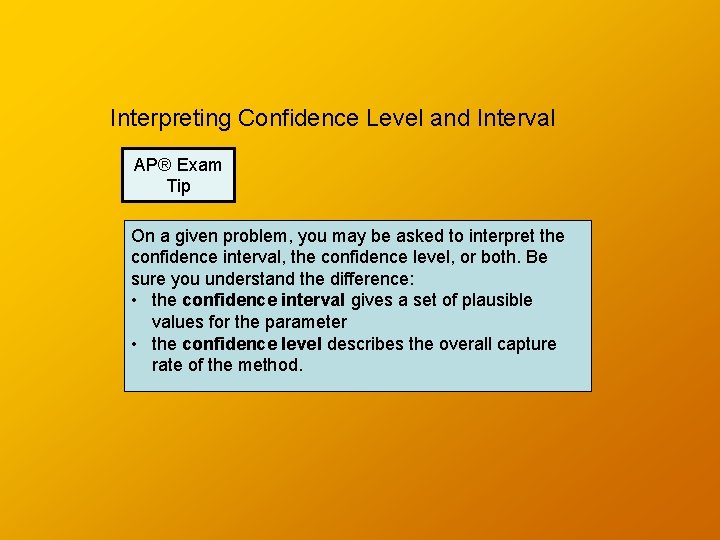 Interpreting Confidence Level and Interval

AP® Exam Tip

On a given problem, you may be asked to interpret the confidence interval, the confidence level, or both. Be sure you understand the difference:
• the confidence interval gives a set of plausible values for the parameter
• the confidence level describes the overall capture rate of the method.